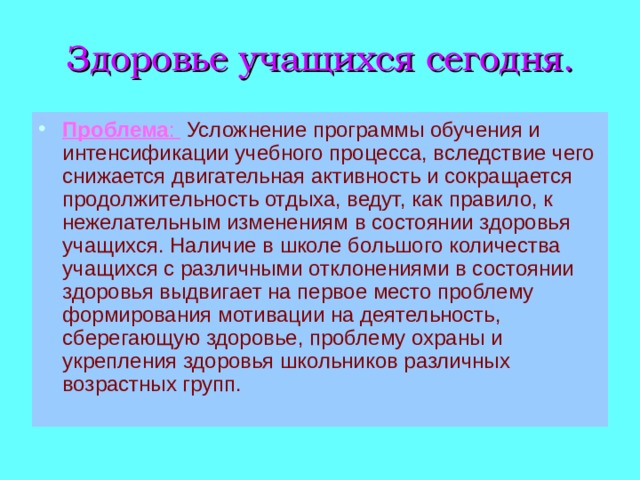 Здоровье учащихся сегодня.

• Проблема: Усложнение программы обучения и интенсификации учебного процесса, вследствие чего снижается двигательная активность и сокращается продолжительность отдыха, ведут, как правило, к нежелательным изменениям в состоянии здоровья учащихся. Наличие в школе большого количества учащихся с различными отклонениями в состоянии здоровья выдвигает на первое место проблему формирования мотивации на деятельность, сберегающую здоровье, проблему охраны и укрепления здоровья школьников различных возрастных групп.